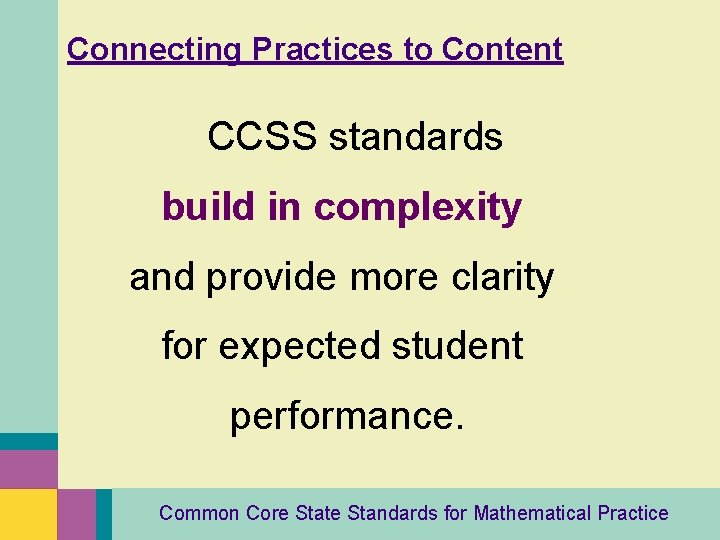 Connecting Practices to Content

CCSS standards build in complexity and provide more clarity for expected student performance.

Common Core State Standards for Mathematical Practice